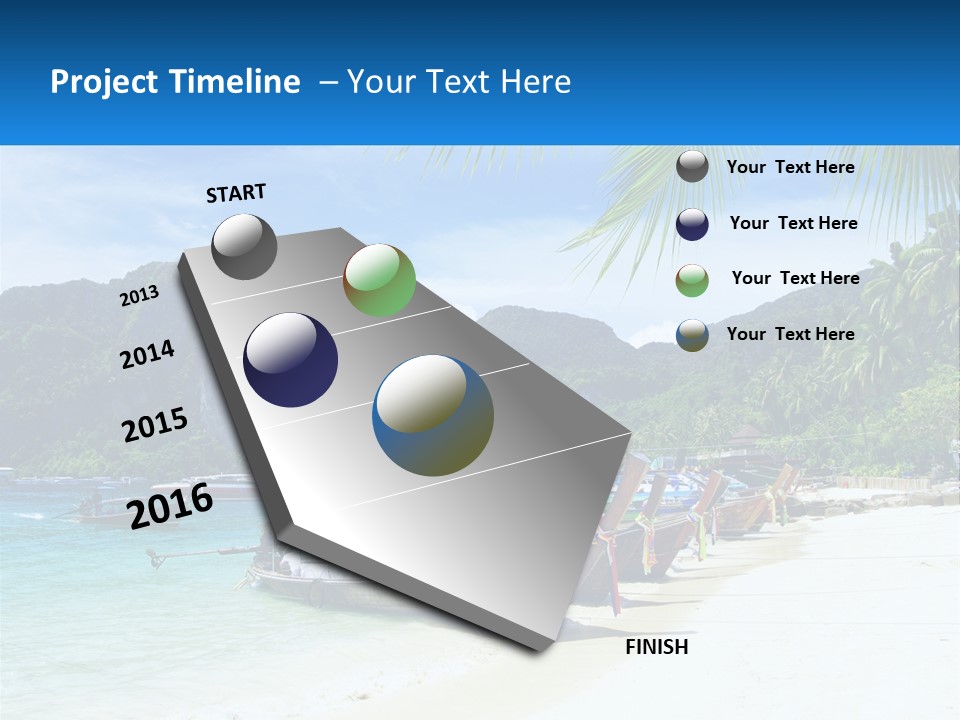 Project Timeline – Your Text Here

START

2013

2014

2015

2016

FINISH

Your Text Here

Your Text Here

Your Text Here

Your Text Here